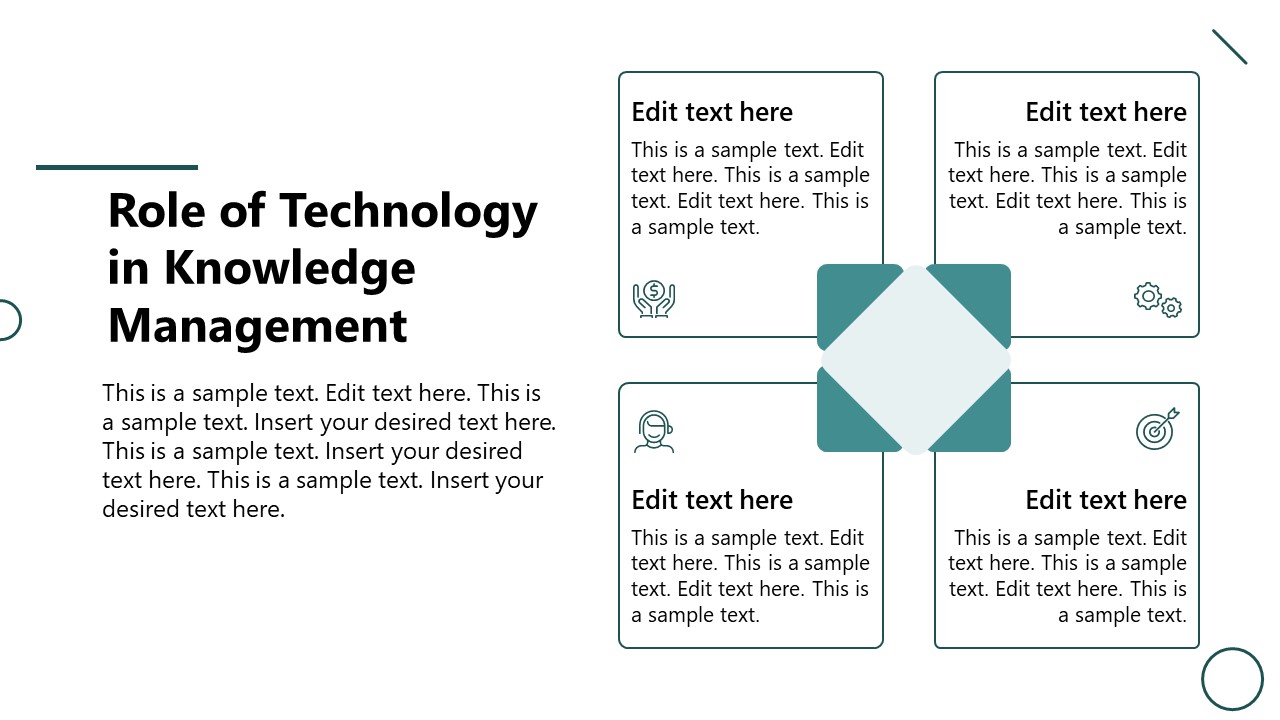 Role of Technology in Knowledge Management

This is a sample text. Edit text here. This is a sample text. Insert your desired text here. This is a sample text. Insert your desired text here. This is a sample text. Insert your desired text here.

Edit text here

This is a sample text. Edit text here. This is a sample text. Edit text here. This is a sample text.

Edit text here

This is a sample text. Edit text here. This is a sample text. Edit text here. This is a sample text.

Edit text here

This is a sample text. Edit text here. This is a sample text. Edit text here. This is a sample text.

Edit text here

This is a sample text. Edit text here. This is a sample text. Edit text here. This is a sample text.